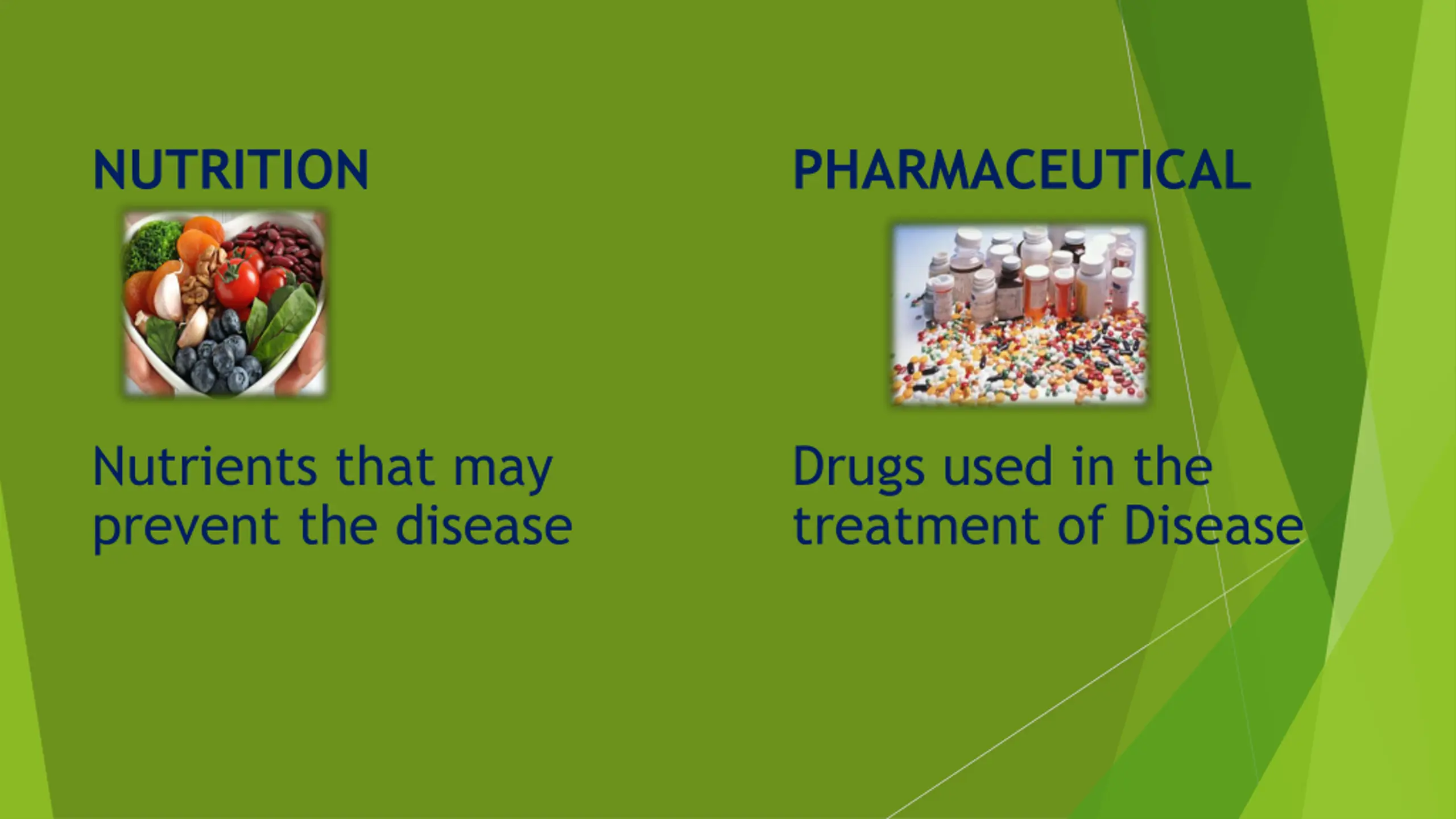 NUTRITION

Nutrients that may prevent the disease

PHARMACEUTICAL

Drugs used in the treatment of Disease